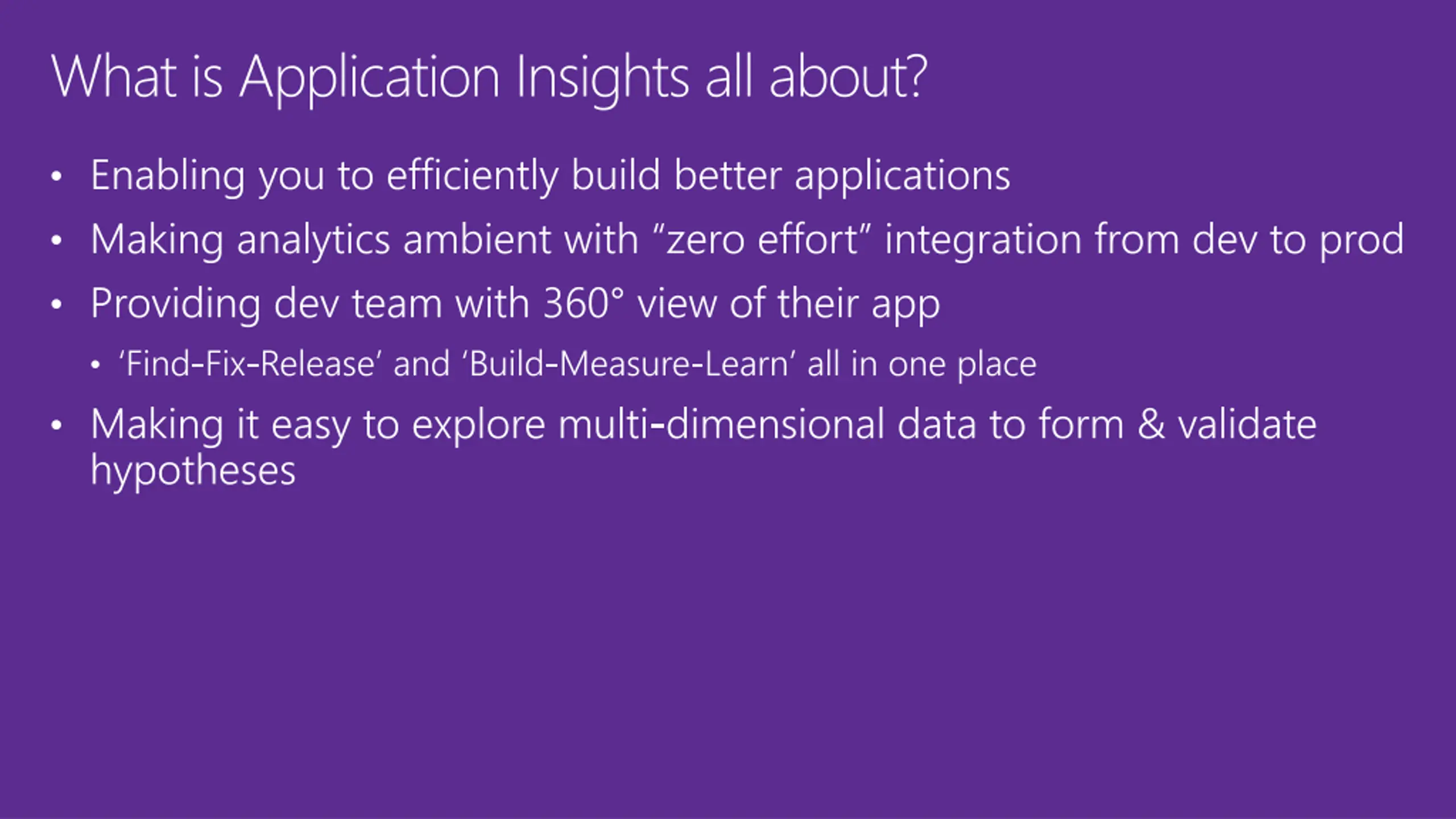 What is Application Insights all about?

• Enabling you to efficiently build better applications
• Making analytics ambient with “zero effort” integration from dev to prod
• Providing dev team with 360° view of their app
  • ‘Find-Fix-Release’ and ‘Build-Measure-Learn’ all in one place
• Making it easy to explore multi-dimensional data to form & validate hypotheses